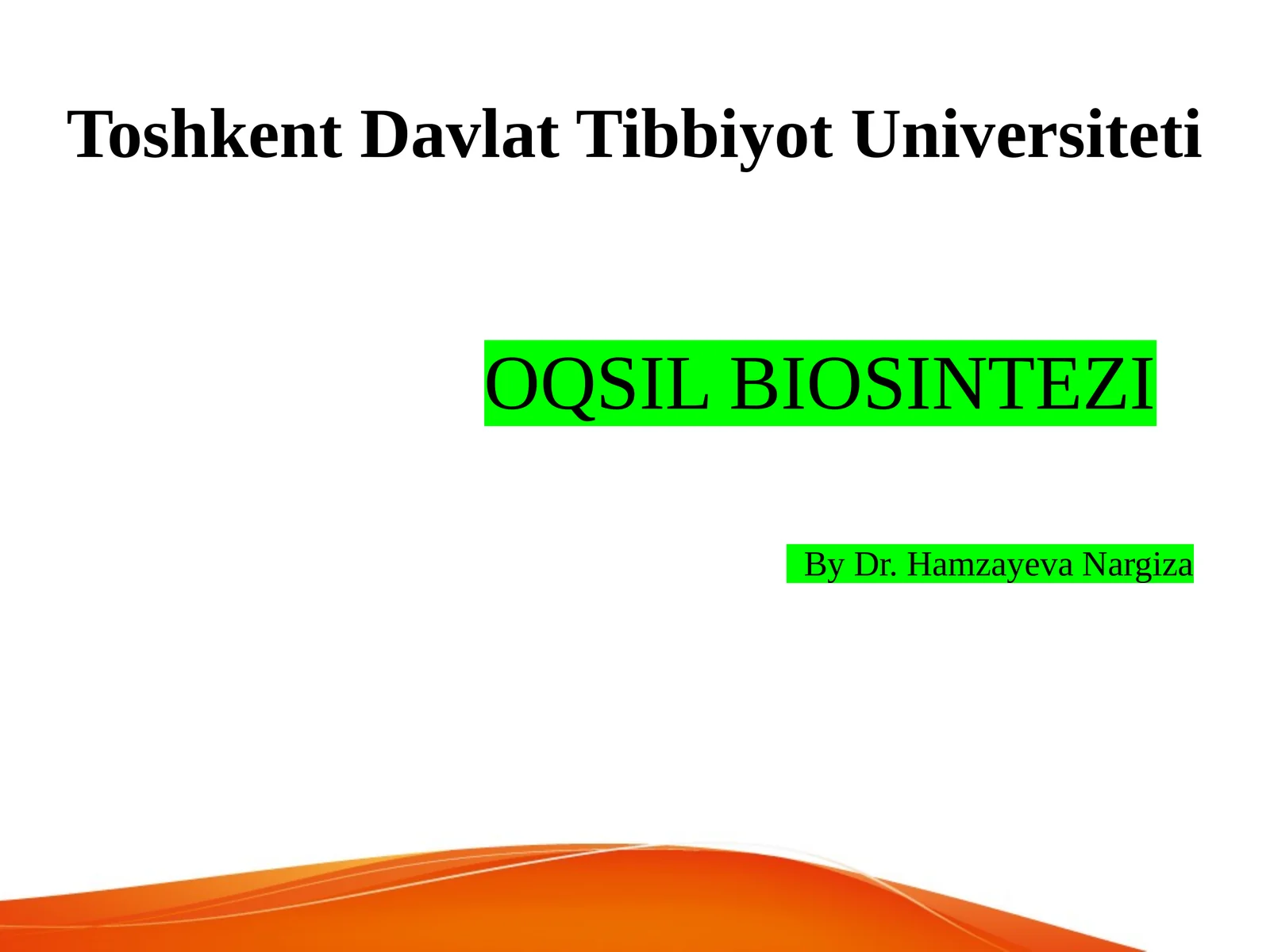 Toshkent Davlat Tibbiyot Universiteti

OQSIL BIOSINTEZI

By Dr. Hamzayeva Nargiza